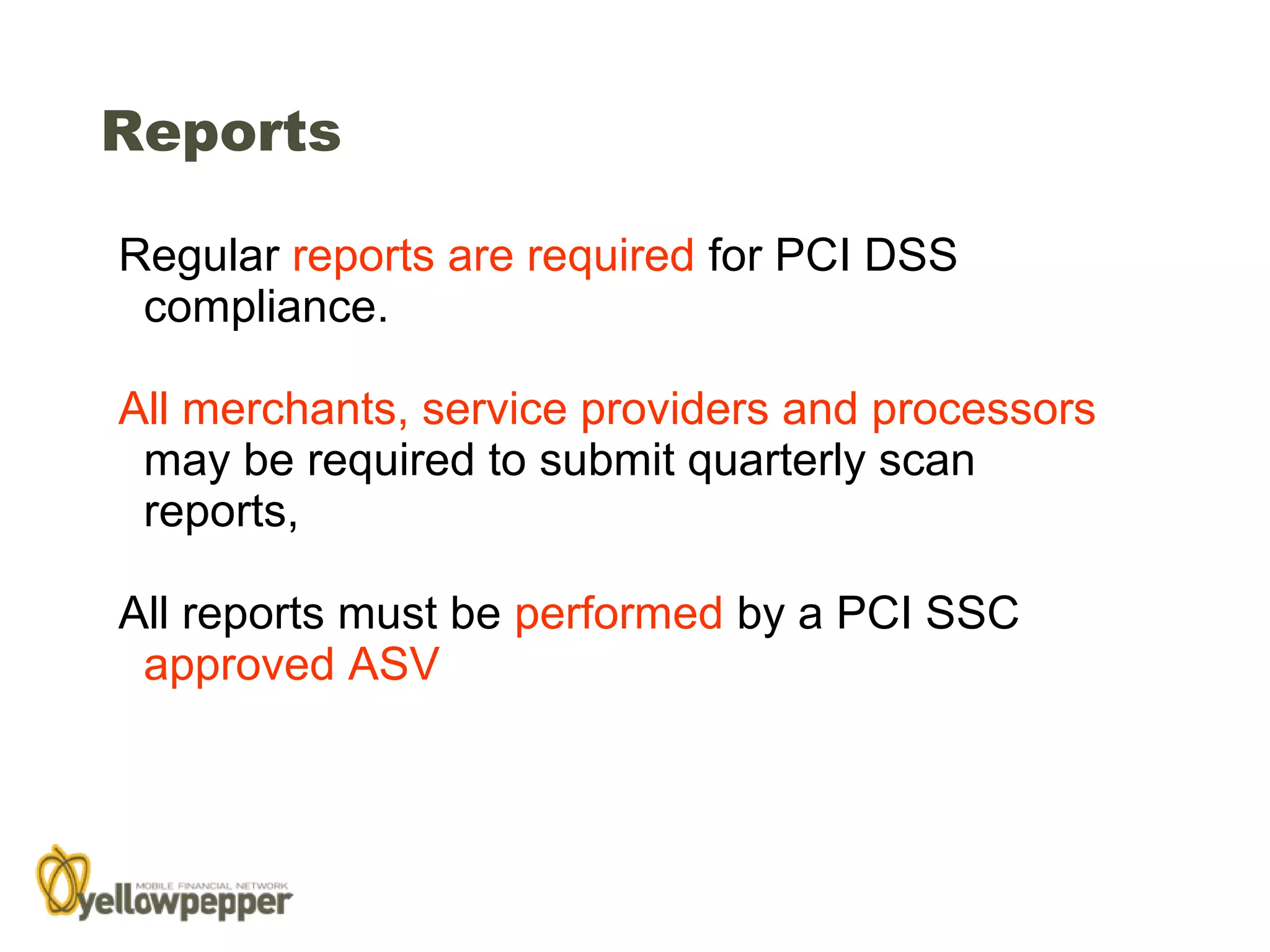 Reports

Regular reports are required for PCI DSS compliance.

All merchants, service providers and processors may be required to submit quarterly scan reports,

All reports must be performed by a PCI SSC approved ASV

MOBILE FINANCIAL NETWORK
yellowpepper